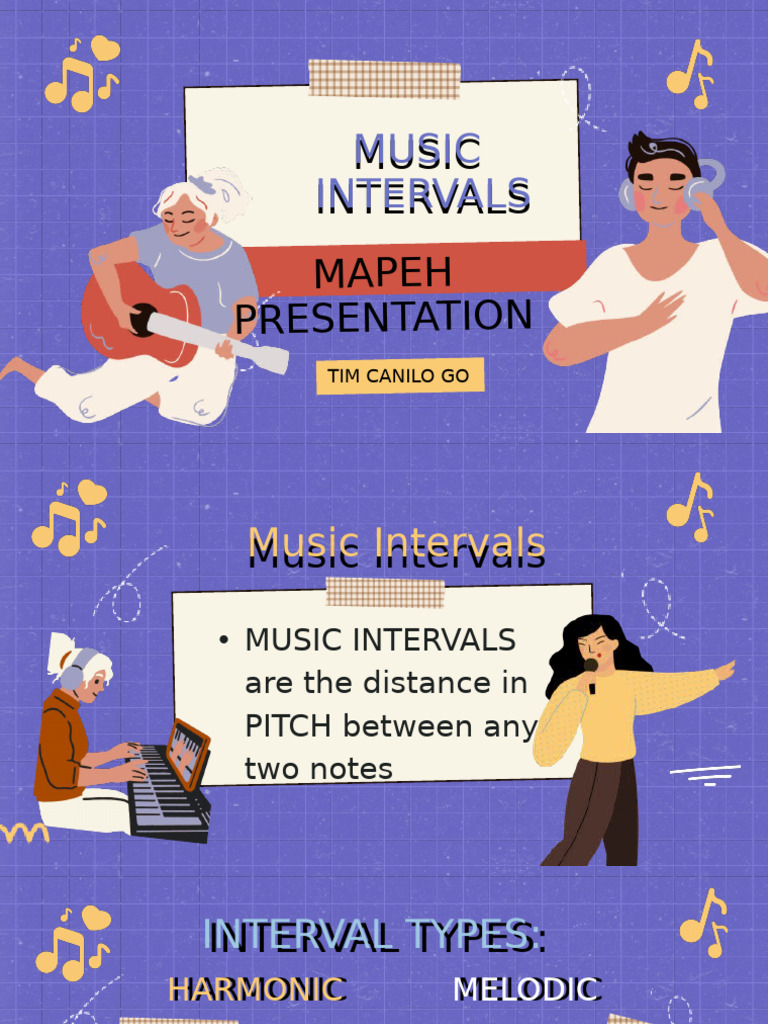 MUSIC INTERVALS

MAPEH PRESENTATION

TIM CANILO GO

Music Intervals

• MUSIC INTERVALS are the distance in PITCH between any two notes

INTERVAL TYPES:

HARMONIC

MELODIC